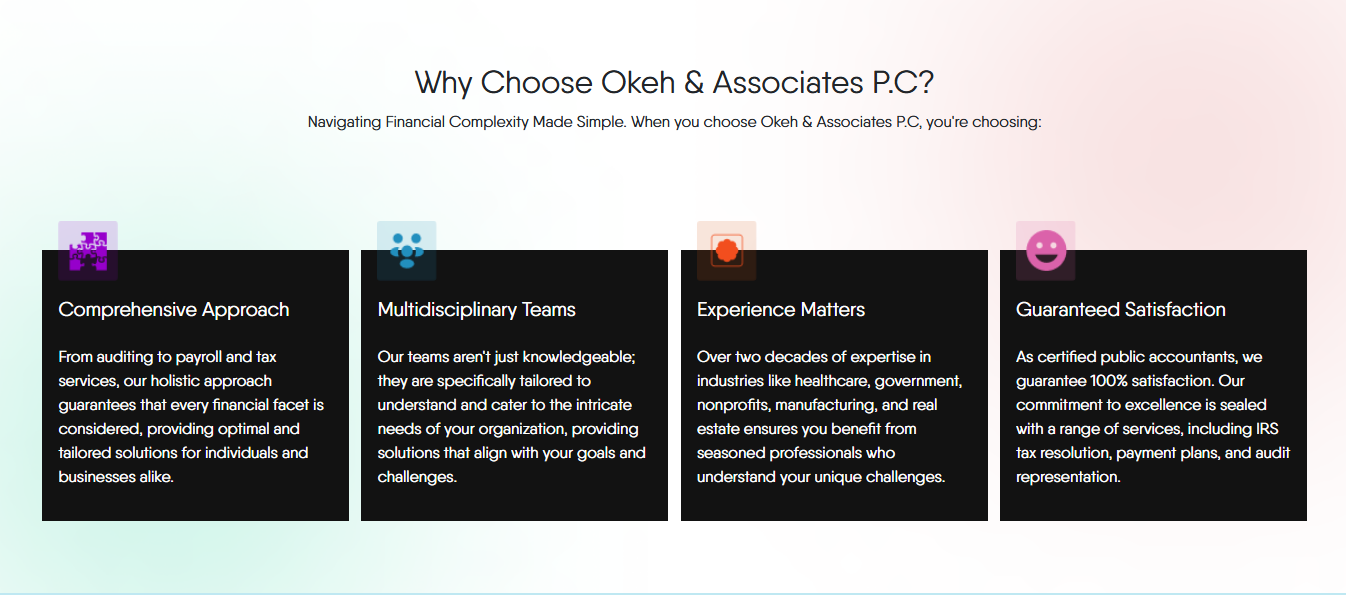 Why Choose Okeh & Associates P.C?

Navigating Financial Complexity Made Simple. When you choose Okeh & Associates P.C, you're choosing:

Comprehensive Approach

From auditing to payroll and tax services, our holistic approach guarantees that every financial facet is considered, providing optimal and tailored solutions for individuals and businesses alike.

Multidisciplinary Teams

Our teams aren't just knowledgeable; they are specifically tailored to understand and cater to the intricate needs of your organization, providing solutions that align with your goals and challenges.

Experience Matters

Over two decades of expertise in industries like healthcare, government, nonprofits, manufacturing, and real estate ensures you benefit from seasoned professionals who understand your unique challenges.

Guaranteed Satisfaction

As certified public accountants, we guarantee 100% satisfaction. Our commitment to excellence is sealed with a range of services, including IRS tax resolution, payment plans, and audit representation.